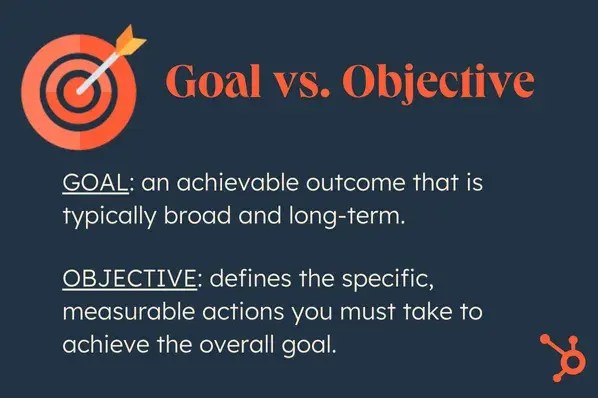 Goal vs. Objective

GOAL: an achievable outcome that is typically broad and long-term.

OBJECTIVE: defines the specific, measurable actions you must take to achieve the overall goal.